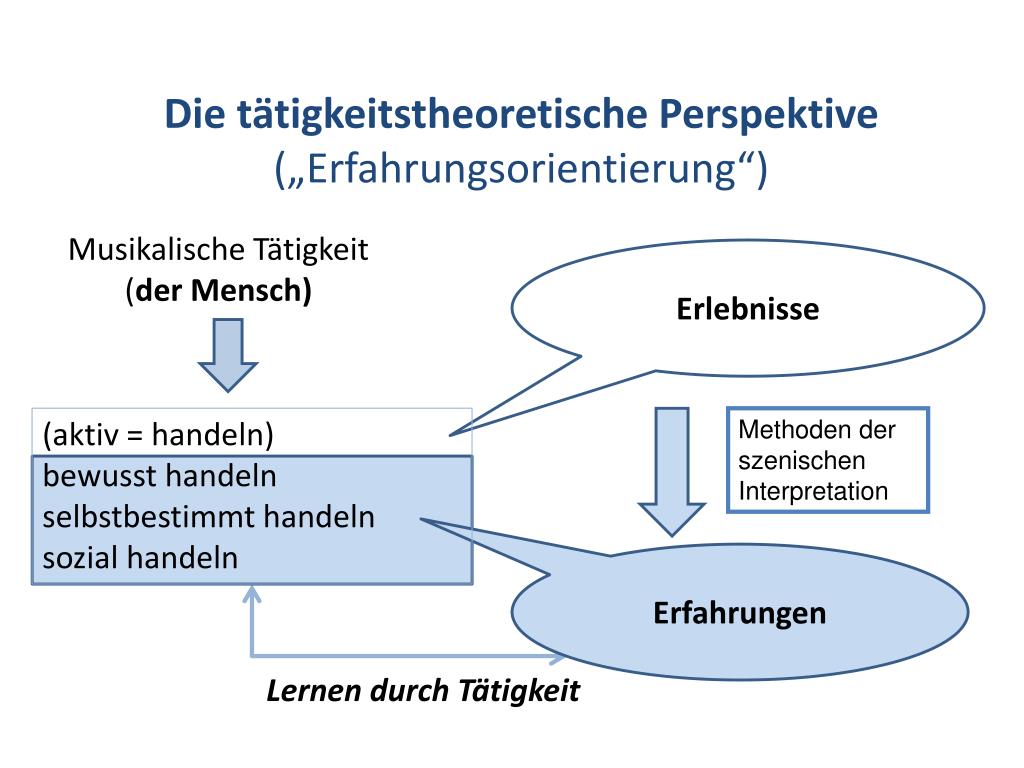 Die tätigkeitstheoretische Perspektive
(„Erfahrungsorientierung“)

Musikalische Tätigkeit
(der Mensch)

Erlebnisse

(aktiv = handeln)
bewusst handeln
selbstbestimmt handeln
sozial handeln

Methoden der szenischen Interpretation

Erfahrungen

Lernen durch Tätigkeit